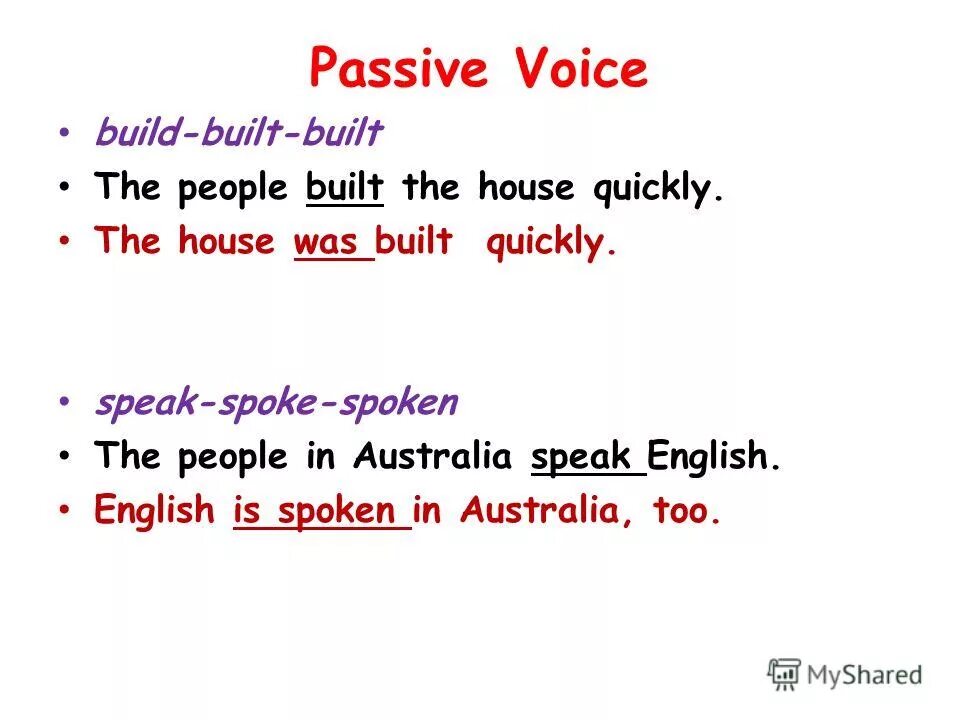 Passive Voice

• build-built-built
• The people built the house quickly.
• The house was built quickly.

• speak-spoke-spoken
• The people in Australia speak English.
• English is spoken in Australia, too.

MyShared